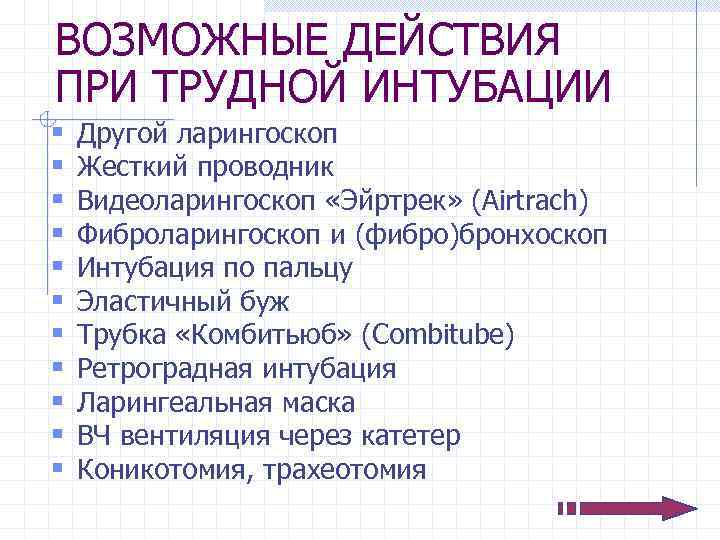 ВОЗМОЖНЫЕ ДЕЙСТВИЯ ПРИ ТРУДНОЙ ИНТУБАЦИИ

- Другой ларингоскоп
- Жесткий проводник
- Видеоларингоскоп «Эйртрек» (Airtrach)
- Фиброларингоскоп и (фибро)бронхоскоп
- Интубация по пальцу
- Эластичный буж
- Трубка «Комбитьюб» (Combitube)
- Ретроградная интубация
- Ларингеальная маска
- ВЧ вентиляция через катетер
- Коникотомия, трахеотомия